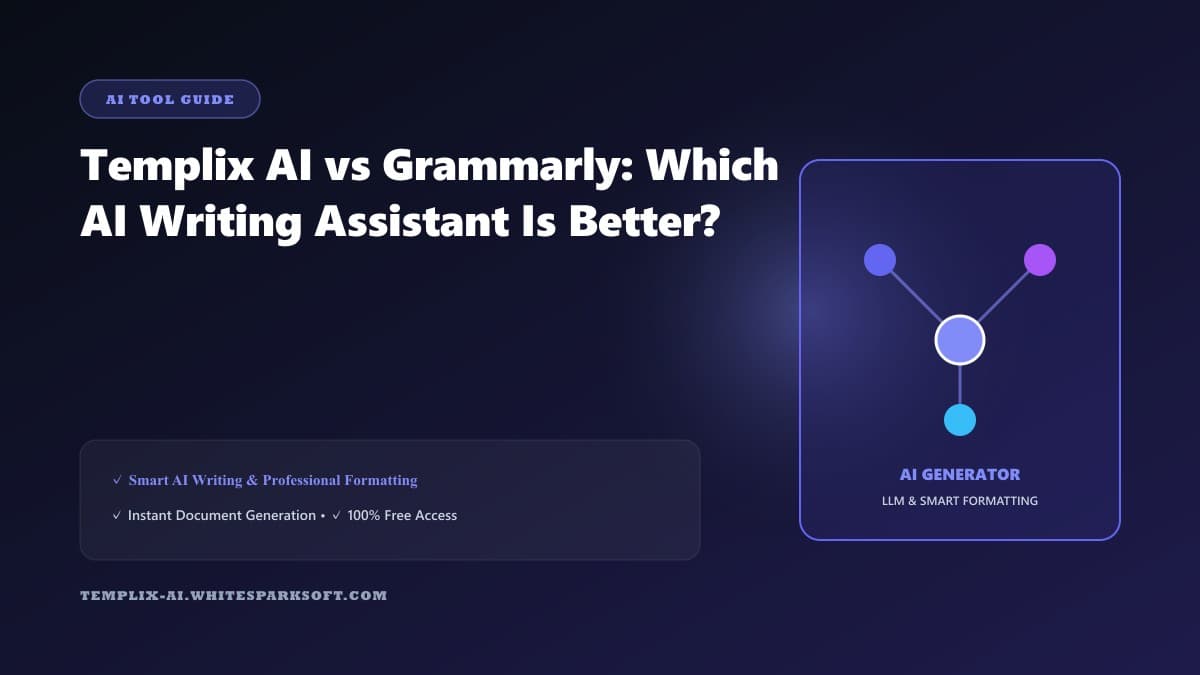 AI TOOL GUIDE

Templix AI vs Grammarly: Which AI Writing Assistant Is Better?

✓ Smart AI Writing & Professional Formatting

✓ Instant Document Generation • ✓ 100% Free Access

TEMPLIX-AI.WHITESPARKSOFT.COM

AI GENERATOR

LLM & SMART FORMATTING